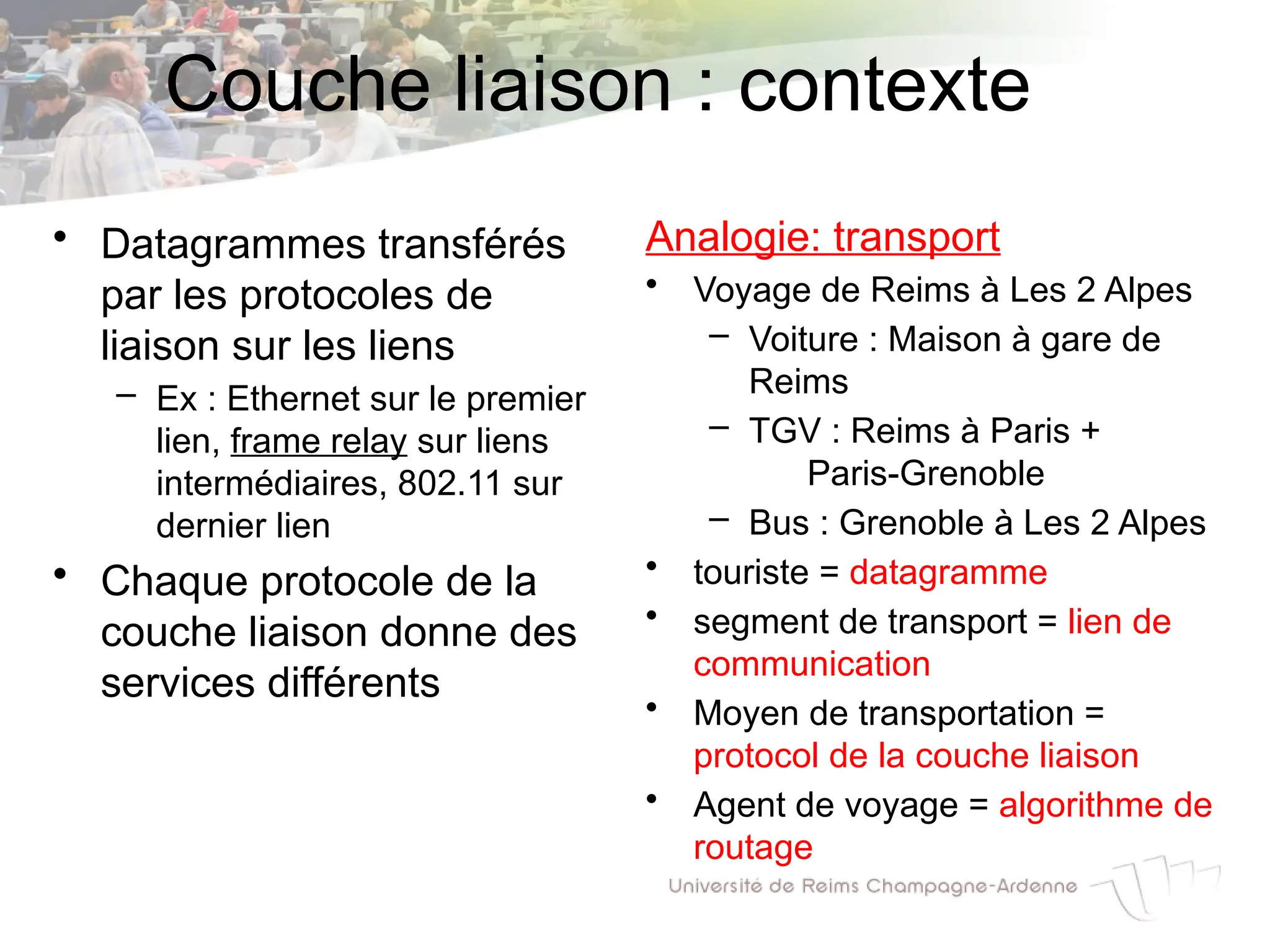 Couche liaison : contexte

• Datagrammes transférés par les protocoles de liaison sur les liens
– Ex : Ethernet sur le premier lien, frame relay sur liens intermédiaires, 802.11 sur dernier lien

• Chaque protocole de la couche liaison donne des services différents

Analogie: transport

• Voyage de Reims à Les 2 Alpes
– Voiture : Maison à gare de Reims
– TGV : Reims à Paris + Paris-Grenoble
– Bus : Grenoble à Les 2 Alpes

• touriste = datagramme

• segment de transport = lien de communication

• Moyen de transportation = protocol de la couche liaison

• Agent de voyage = algorithme de routage

Université de Reims Champagne-Ardenne